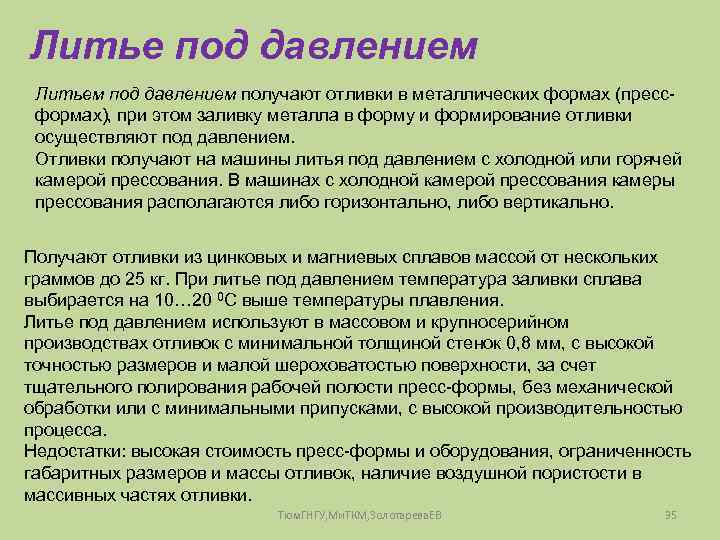 Литье под давлением

Литьем под давлением получают отливки в металлических формах (пресс-формах), при этом заливку металла в форму и формирование отливки осуществляют под давлением.
Отливки получают на машины литья под давлением с холодной или горячей камерой прессования. В машинах с холодной камерой прессования камеры прессования располагаются либо горизонтально, либо вертикально.

Получают отливки из цинковых и магниевых сплавов массой от нескольких граммов до 25 кг. При литье под давлением температура заливки сплава выбирается на 10…20 $^0$С выше температуры плавления.
Литье под давлением используют в массовом и крупносерийном производствах отливок с минимальной толщиной стенок 0,8 мм, с высокой точностью размеров и малой шероховатостью поверхности, за счет тщательного полирования рабочей полости пресс-формы, без механической обработки или с минимальными припусками, с высокой производительностью процесса.
Недостатки: высокая стоимость пресс-формы и оборудования, ограниченность габаритных размеров и массы отливок, наличие воздушной пористости в массивных частях отливки.

ТюмГНГУ,МиТКМ,ЗолотареваЕВ

35